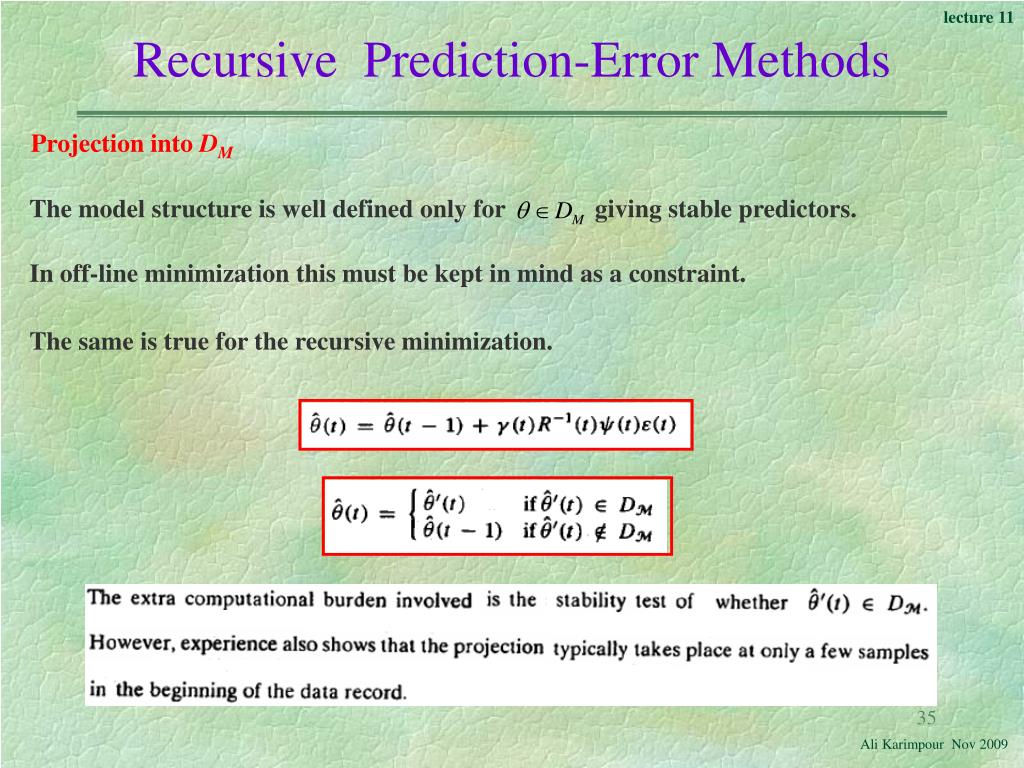 lecture 11

Recursive Prediction-Error Methods

Projection into $D_M$

The model structure is well defined only for $\theta \in D_M$ giving stable predictors.

In off-line minimization this must be kept in mind as a constraint.

The same is true for the recursive minimization.

$\hat{\theta}(t) = \hat{\theta}(t-1) + \gamma(t)R^{-1}(t)\psi(t)\varepsilon(t)$

$\hat{\theta}(t) = \begin{cases} \hat{\theta}'(t) & \text{if } \hat{\theta}'(t) \in D_{\mathcal{M}} \\ \hat{\theta}(t-1) & \text{if } \hat{\theta}'(t) \notin D_{\mathcal{M}} \end{cases}$

The extra computational burden involved is the stability test of whether $\hat{\theta}'(t) \in D_{\mathcal{M}}$. However, experience also shows that the projection typically takes place at only a few samples in the beginning of the data record.

35

Ali Karimpour Nov 2009